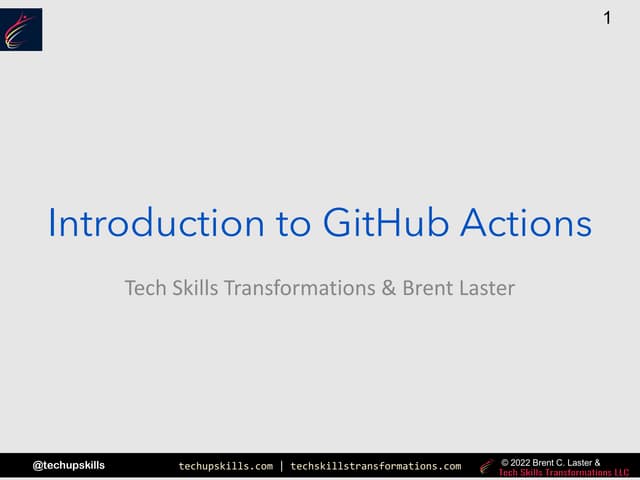 1

Introduction to GitHub Actions

Tech Skills Transformations & Brent Laster

@techupskills

techupskills.com | techskillstransformations.com

© 2022 Brent C. Laster &
Tech Skills Transformations LLC